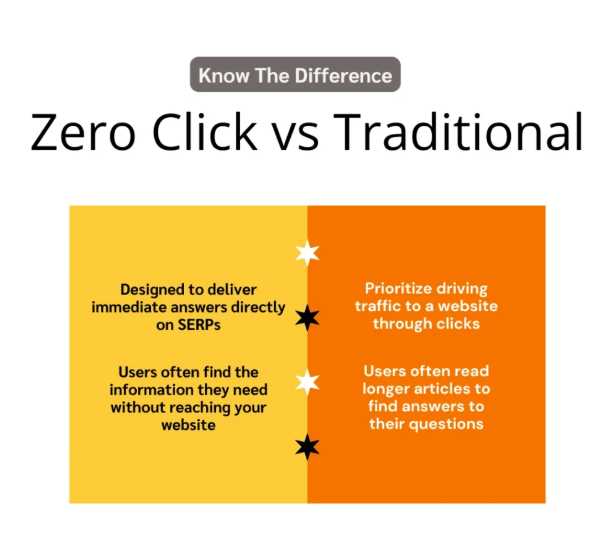 Know The Difference

Zero Click vs Traditional

Designed to deliver immediate answers directly on SERPs

Users often find the information they need without reaching your website

Prioritize driving traffic to a website through clicks

Users often read longer articles to find answers to their questions